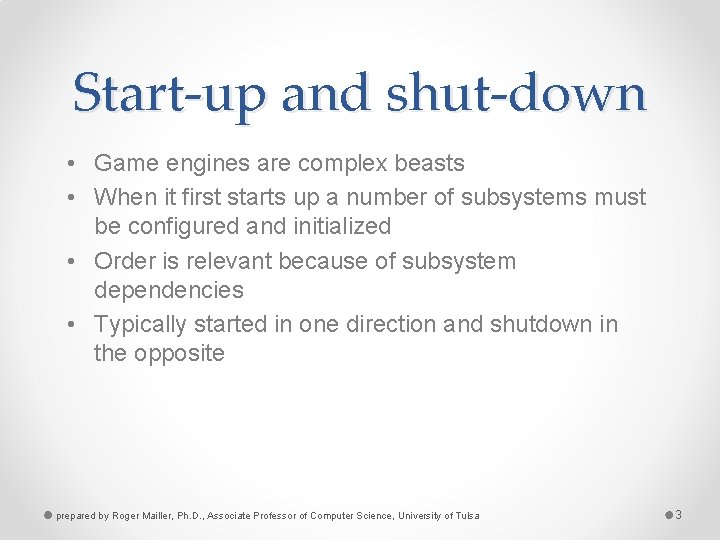 Start-up and shut-down

• Game engines are complex beasts
• When it first starts up a number of subsystems must be configured and initialized
• Order is relevant because of subsystem dependencies
• Typically started in one direction and shutdown in the opposite

prepared by Roger Mailler, Ph.D., Associate Professor of Computer Science, University of Tulsa

3